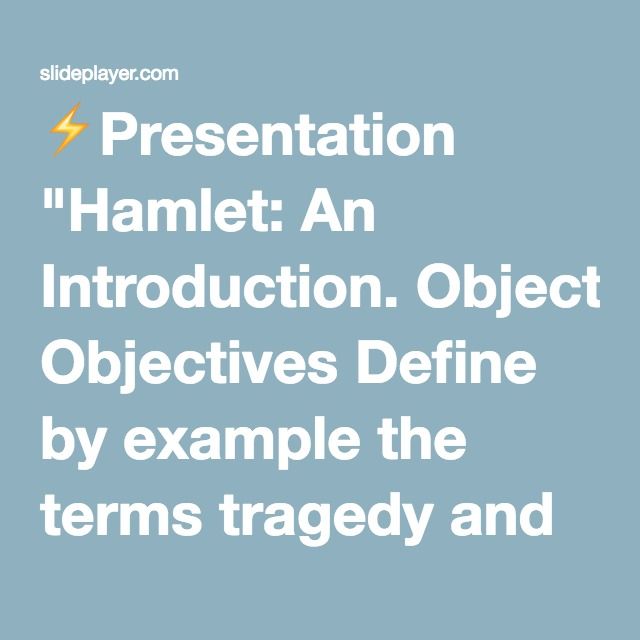 slideplayer.com

⚡Presentation "Hamlet: An Introduction. Object Objectives Define by example the terms tragedy and